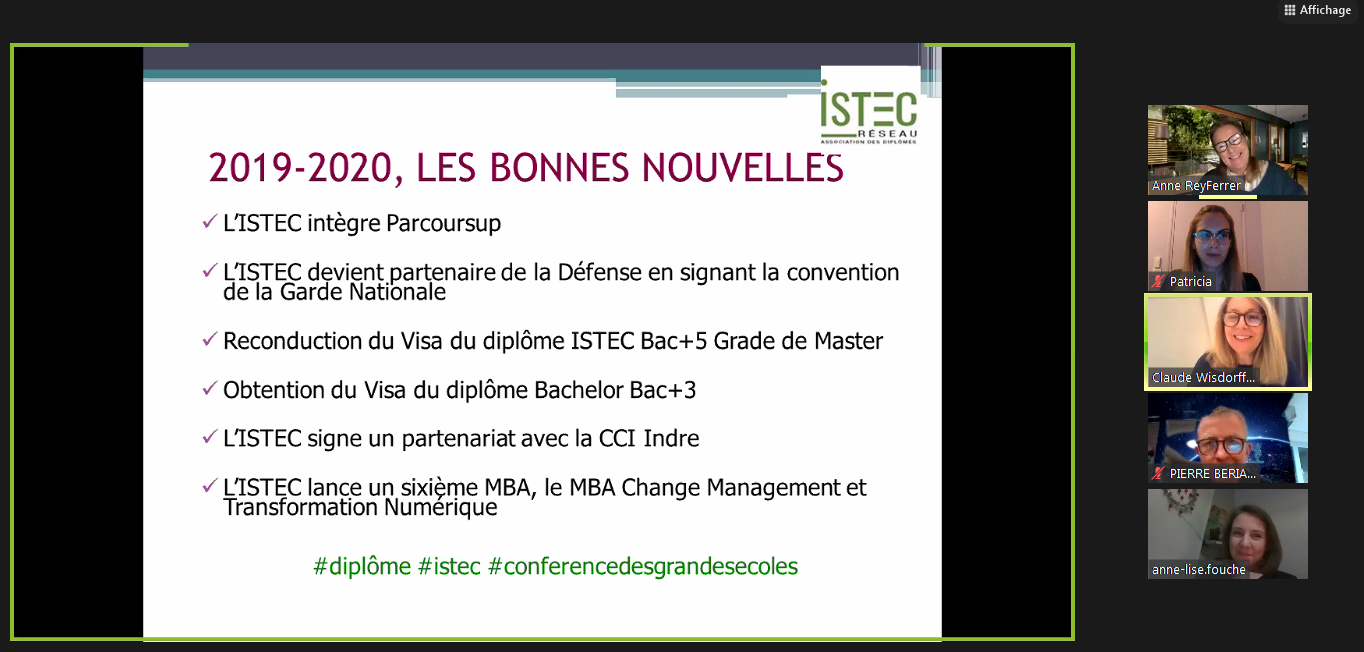 Affichage

ISTEC
RÉSEAU
ASSOCIATION DES DIPLÔMÉS

2019-2020, LES BONNES NOUVELLES

✓ L'ISTEC intègre Parcoursup

✓ L'ISTEC devient partenaire de la Défense en signant la convention de la Garde Nationale

✓ Reconduction du Visa du diplôme ISTEC Bac+5 Grade de Master

✓ Obtention du Visa du diplôme Bachelor Bac+3

✓ L'ISTEC signe un partenariat avec la CCI Indre

✓ L'ISTEC lance un sixième MBA, le MBA Change Management et Transformation Numérique

#diplôme #istec #conferencedesgrandesecoles

Anne ReyFerrer

Patricia

Claude Wisdorff...

PIERRE BERIA...

anne-lise.fouche